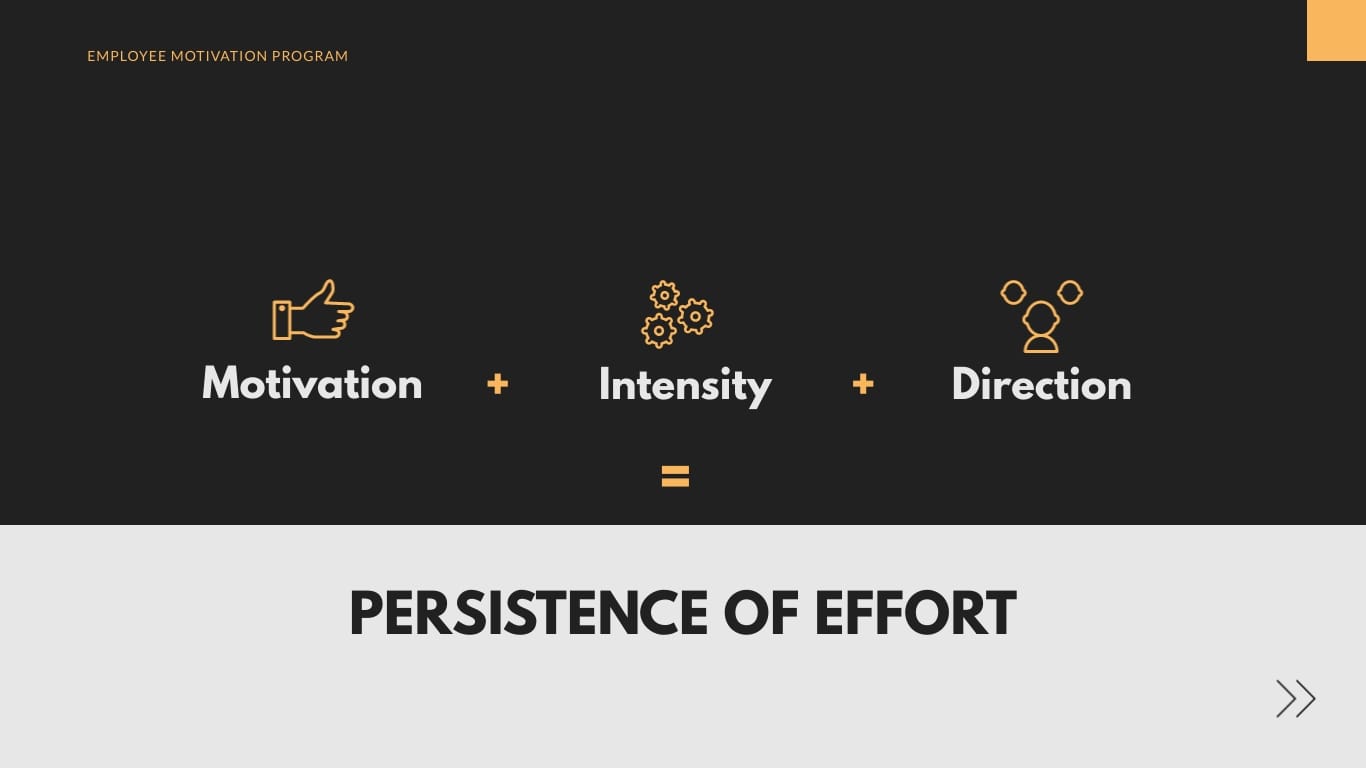 EMPLOYEE MOTIVATION PROGRAM

Motivation + Intensity + Direction

=

PERSISTENCE OF EFFORT